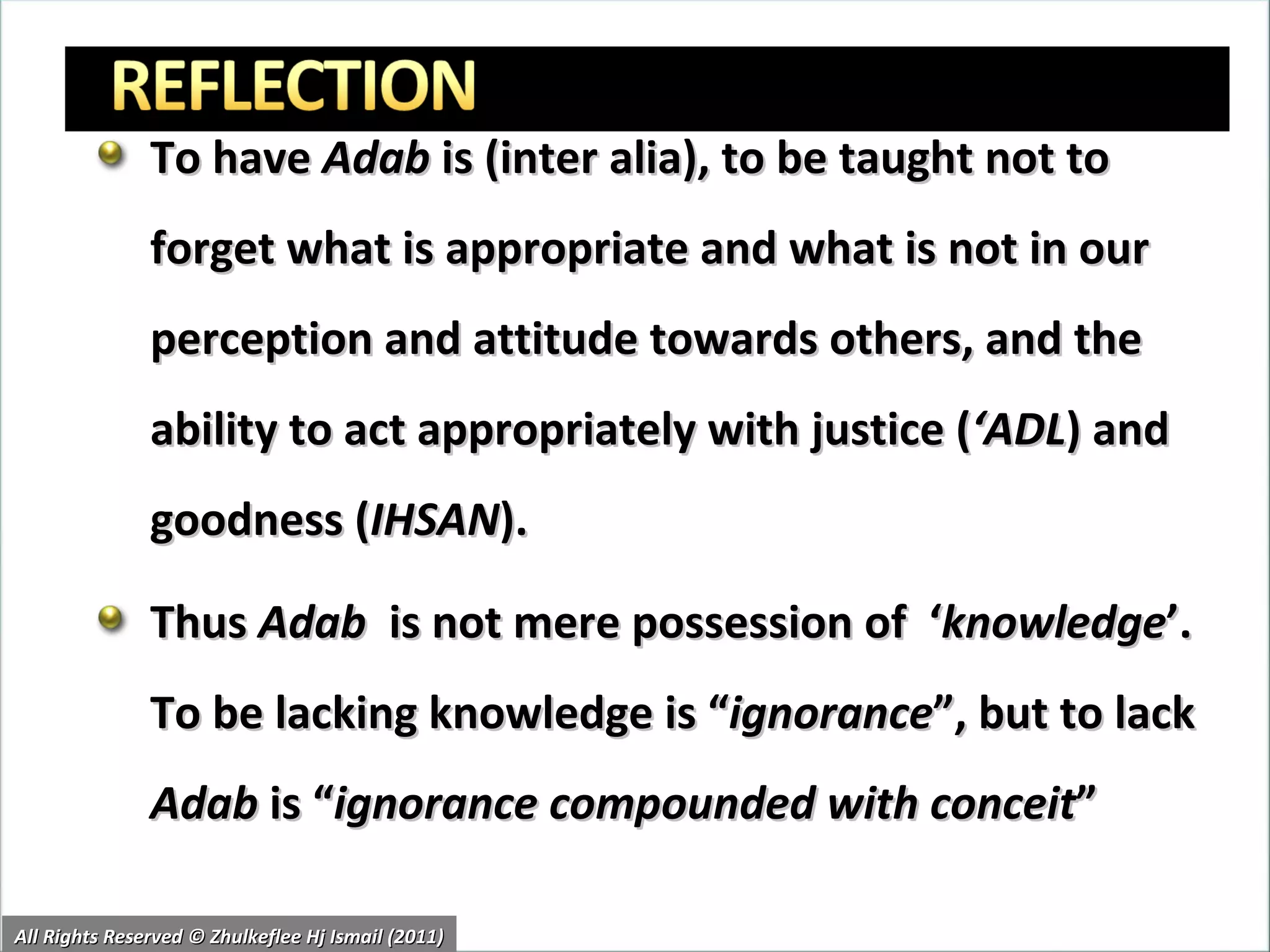 REFLECTION

To have Adab is (inter alia), to be taught not to forget what is appropriate and what is not in our perception and attitude towards others, and the ability to act appropriately with justice (‘ADL) and goodness (IHSAN).

Thus Adab is not mere possession of ‘knowledge’. To be lacking knowledge is “ignorance”, but to lack Adab is “ignorance compounded with conceit”

All Rights Reserved © Zhulkeflee Hj Ismail (2011)